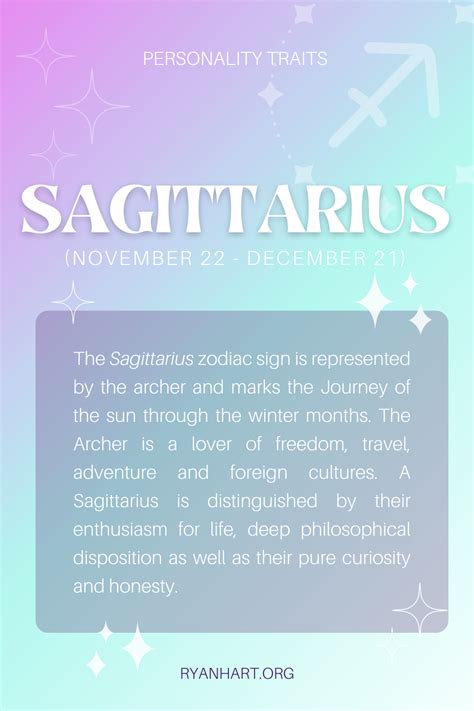 PERSONALITY TRAITS

SAGITTARIUS

(NOVEMBER 22 - DECEMBER 21)

The Sagittarius zodiac sign is represented by the archer and marks the Journey of the sun through the winter months. The Archer is a lover of freedom, travel, adventure and foreign cultures. A Sagittarius is distinguished by their enthusiasm for life, deep philosophical disposition as well as their pure curiosity and honesty.

RYANHART.ORG